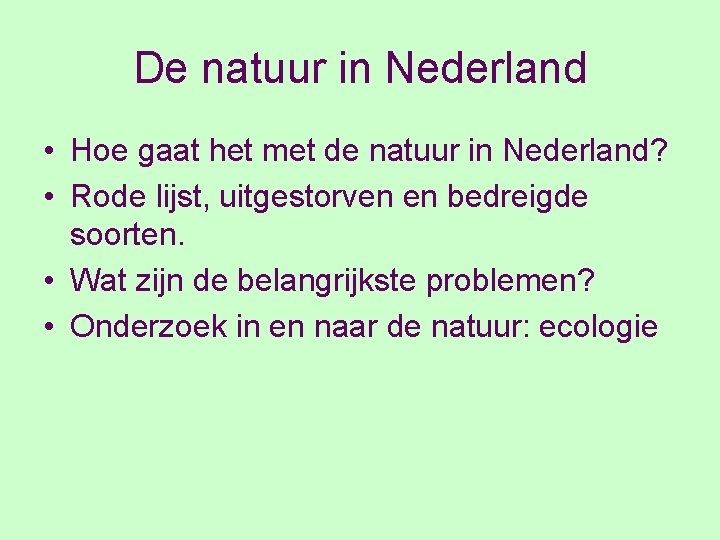 De natuur in Nederland

• Hoe gaat het met de natuur in Nederland?
• Rode lijst, uitgestorven en bedreigde soorten.
• Wat zijn de belangrijkste problemen?
• Onderzoek in en naar de natuur: ecologie